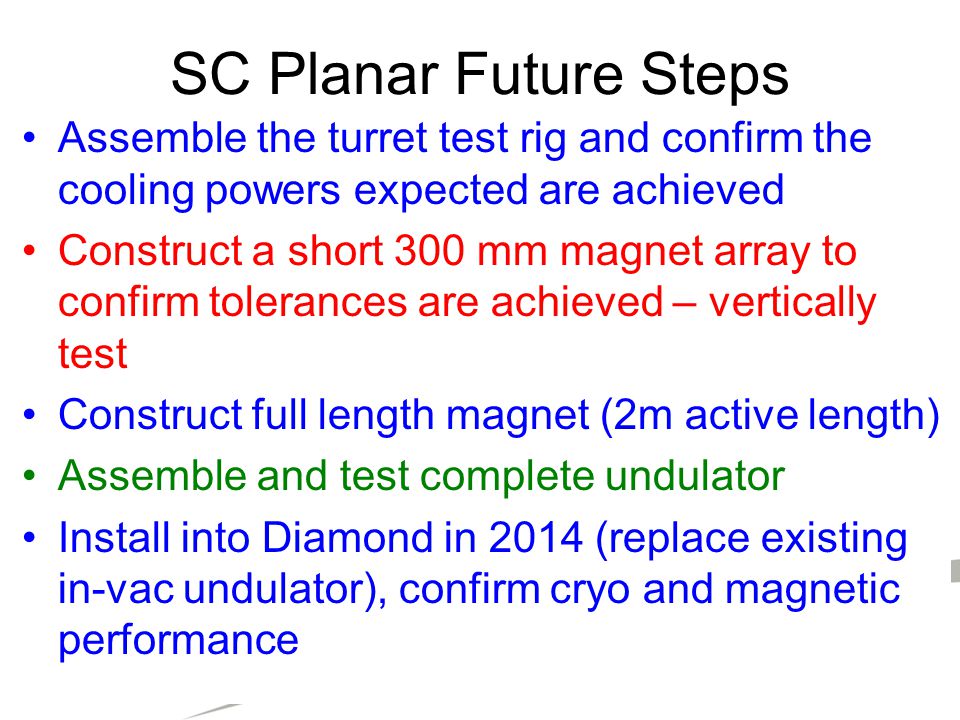 SC Planar Future Steps

• Assemble the turret test rig and confirm the cooling powers expected are achieved

• Construct a short 300 mm magnet array to confirm tolerances are achieved – vertically test

• Construct full length magnet (2m active length)

• Assemble and test complete undulator

• Install into Diamond in 2014 (replace existing in-vac undulator), confirm cryo and magnetic performance